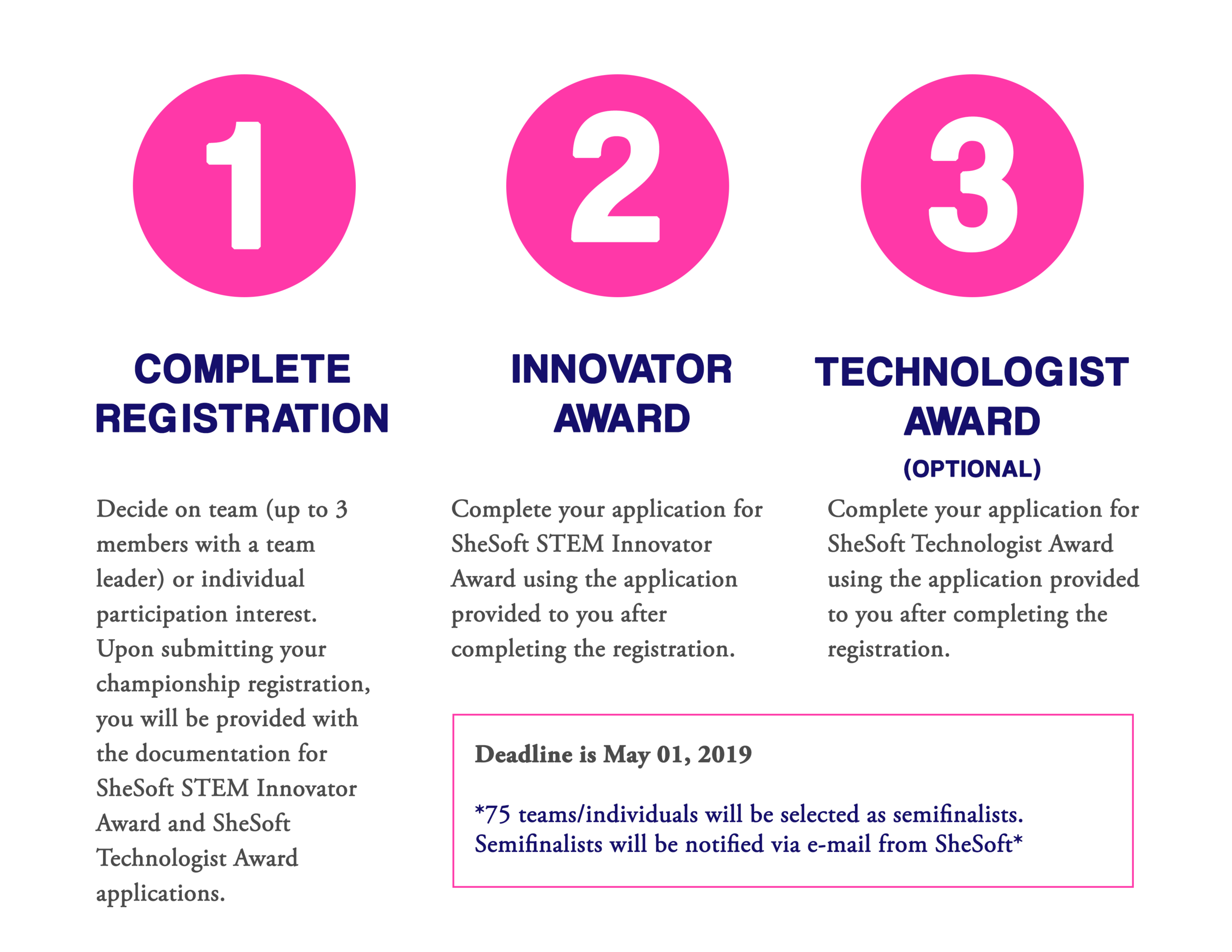 1

COMPLETE REGISTRATION

Decide on team (up to 3 members with a team leader) or individual participation interest. Upon submitting your championship registration, you will be provided with the documentation for SheSoft STEM Innovator Award and SheSoft Technologist Award applications.

2

INNOVATOR AWARD

Complete your application for SheSoft STEM Innovator Award using the application provided to you after completing the registration.

3

TECHNOLOGIST AWARD

(OPTIONAL)

Complete your application for SheSoft Technologist Award using the application provided to you after completing the registration.

Deadline is May 01, 2019

*75 teams/individuals will be selected as semifinalists. Semifinalists will be notified via e-mail from SheSoft*